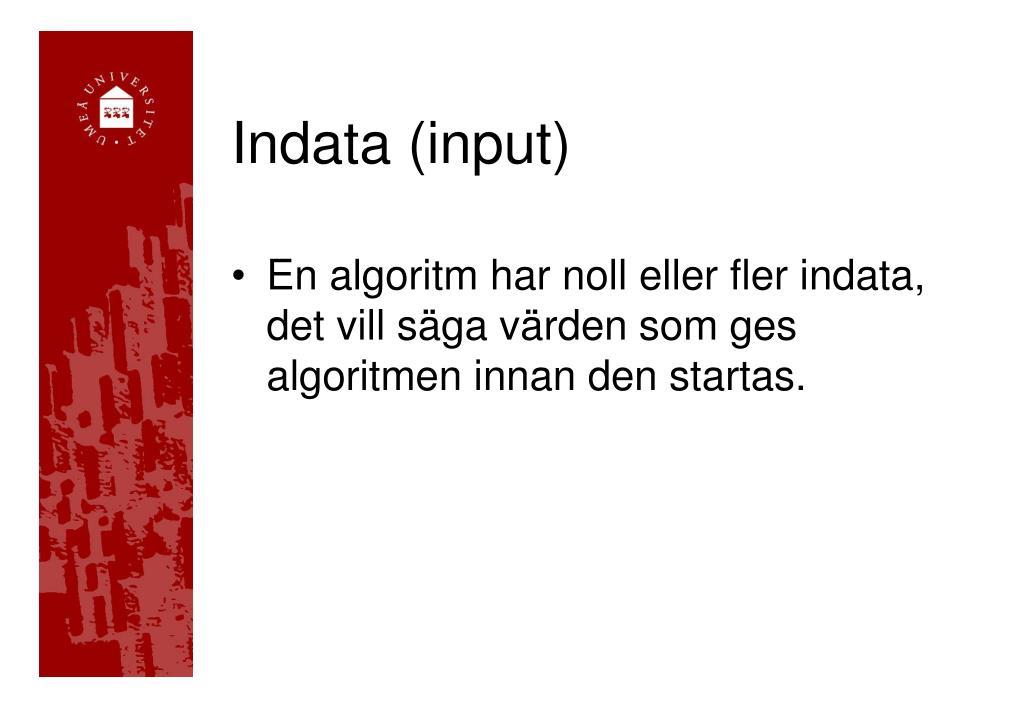 UMEÅ UNIVERSITET

Indata (input)

• En algoritm har noll eller fler indata, det vill säga värden som ges algoritmen innan den startas.